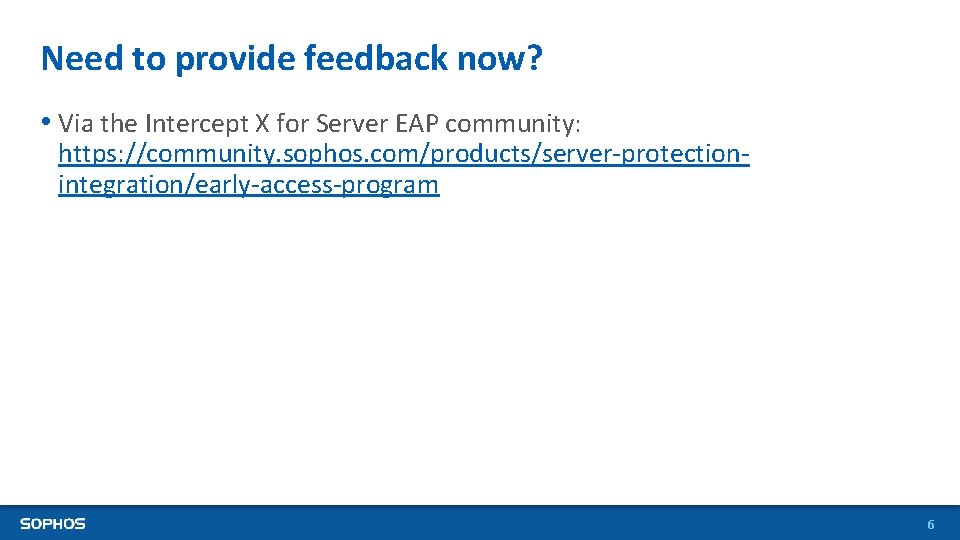 Need to provide feedback now?

• Via the Intercept X for Server EAP community: https://community.sophos.com/products/server-protection-integration/early-access-program

SOPHOS

6